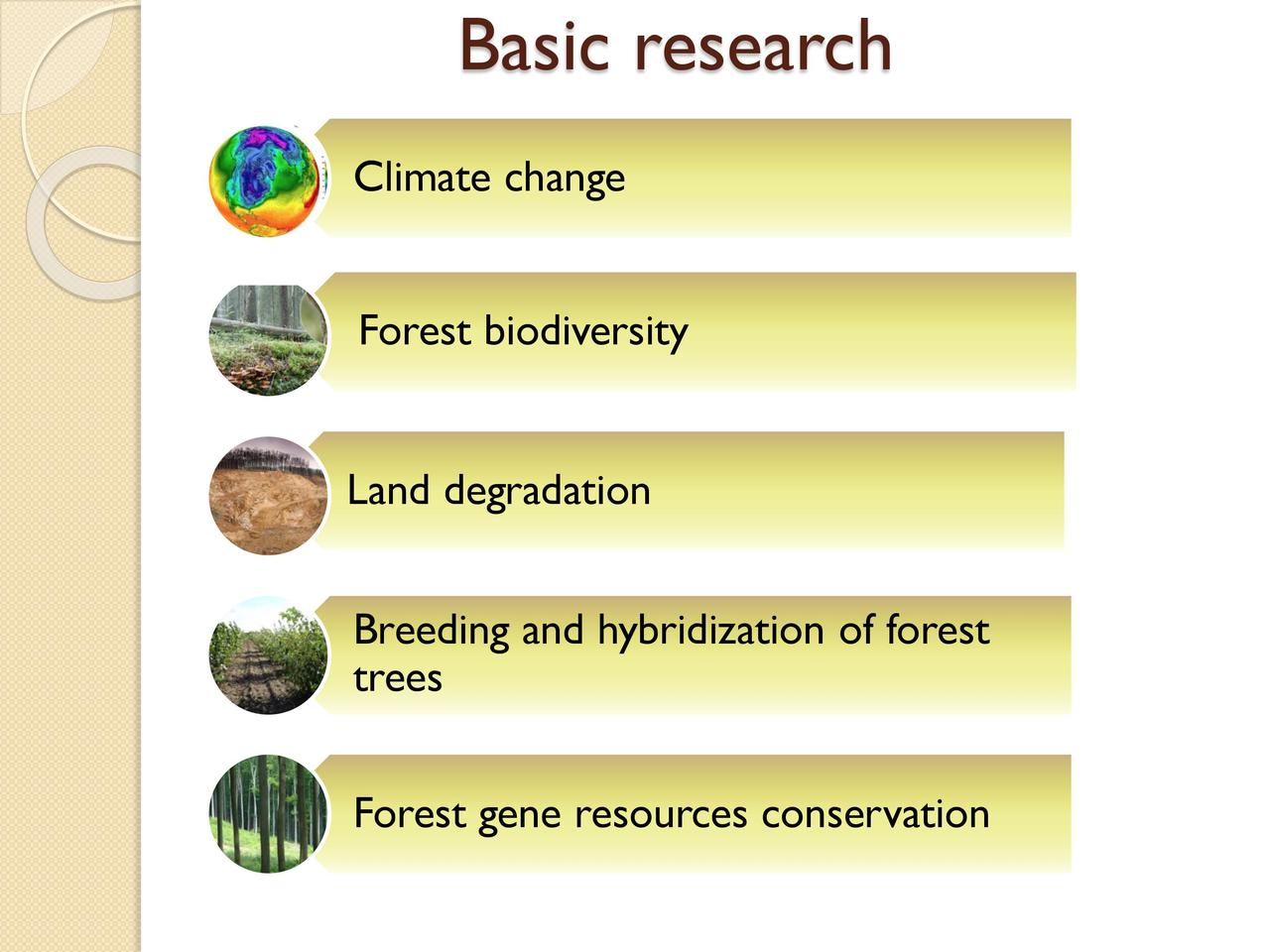 Basic research

Climate change

Forest biodiversity

Land degradation

Breeding and hybridization of forest trees

Forest gene resources conservation